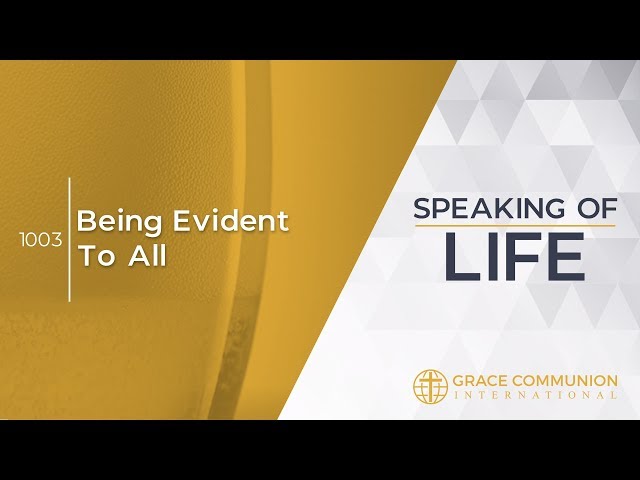 1003 Being Evident To All

SPEAKING OF LIFE

GRACE COMMUNION INTERNATIONAL